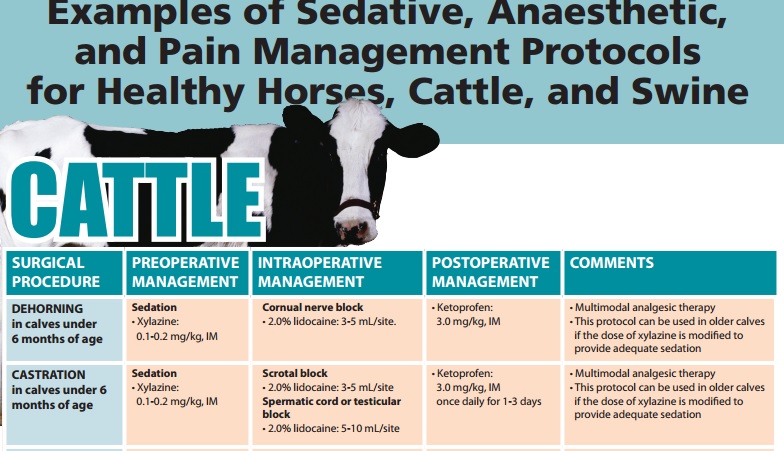 Examples of Sedative, Anaesthetic, and Pain Management Protocols for Healthy Horses, Cattle, and Swine

CATTLE

| SURGICAL PROCEDURE | PREOPERATIVE MANAGEMENT | INTRAOPERATIVE MANAGEMENT | POSTOPERATIVE MANAGEMENT | COMMENTS |
|---|---|---|---|---|
| DEHORNING in calves under 6 months of age | Sedation • Xylazine: 0.1-0.2 mg/kg, IM | Cornual nerve block • 2.0% lidocaine: 3-5 mL/site. | • Ketoprofen: 3.0 mg/kg, IM | • Multimodal analgesic therapy • This protocol can be used in older calves if the dose of xylazine is modified to provide adequate sedation |
| CASTRATION in calves under 6 months of age | Sedation • Xylazine: 0.1-0.2 mg/kg, IM | Scrotal block • 2.0% lidocaine: 3-5 mL/site Spermatic cord or testicular block • 2.0% lidocaine: 5-10 mL/site | • Ketoprofen: 3.0 mg/kg, IM once daily for 1-3 days | • Multimodal analgesic therapy • This protocol can be used in older calves if the dose of xylazine is modified to provide adequate sedation |